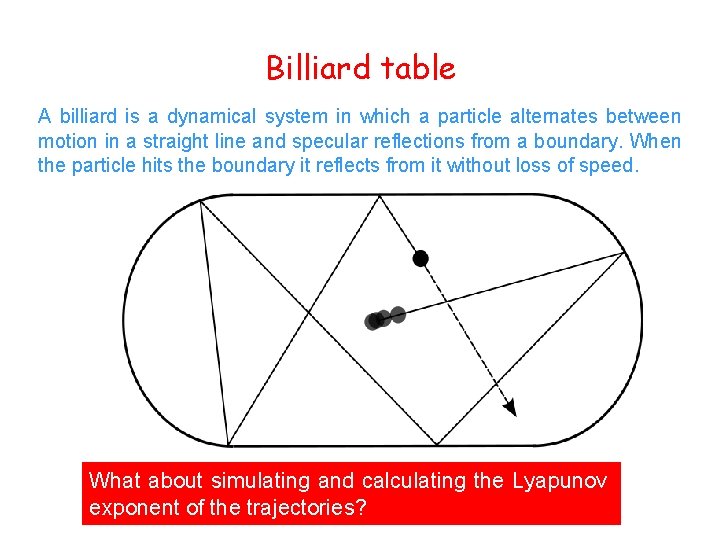 Billiard table

A billiard is a dynamical system in which a particle alternates between motion in a straight line and specular reflections from a boundary. When the particle hits the boundary it reflects from it without loss of speed.

What about simulating and calculating the Lyapunov exponent of the trajectories?